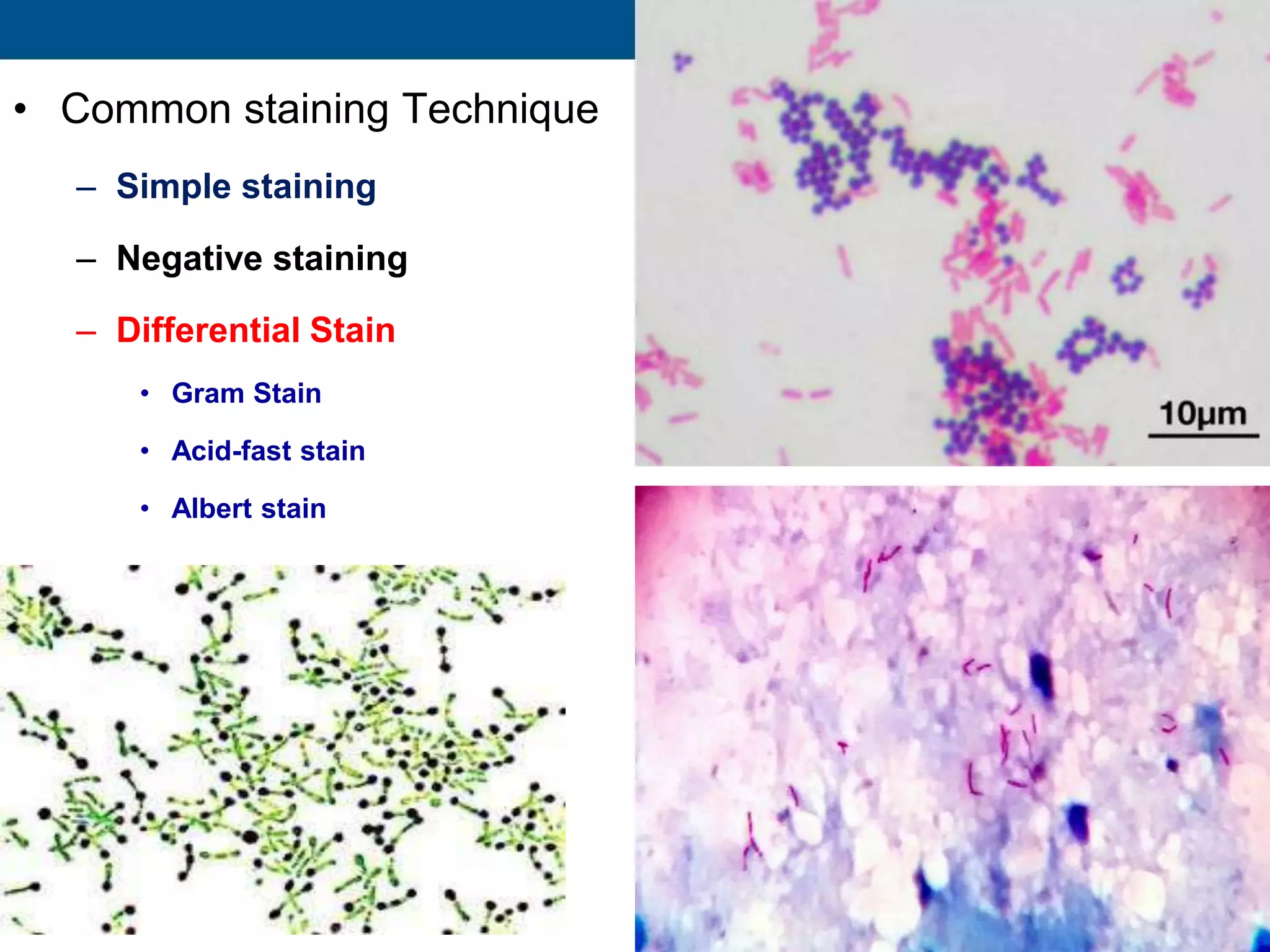 • Common staining Technique

– Simple staining

– Negative staining

– Differential Stain

• Gram Stain

• Acid-fast stain

• Albert stain

10μm